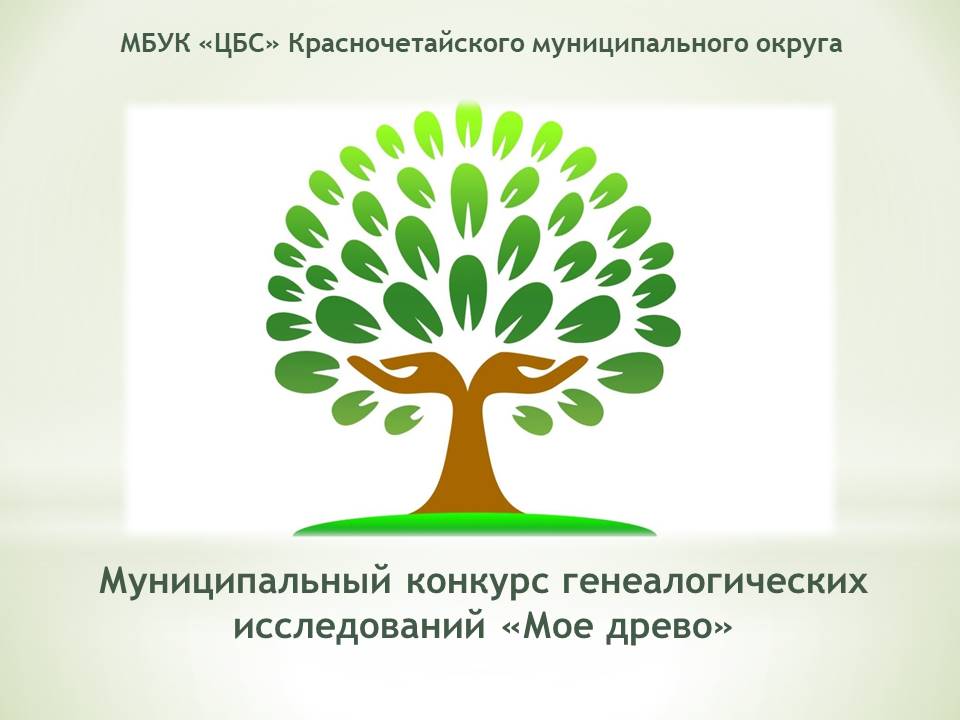 МБУК «ЦБС» Красночетайского муниципального округа

Муниципальный конкурс генеалогических исследований «Мое древо»